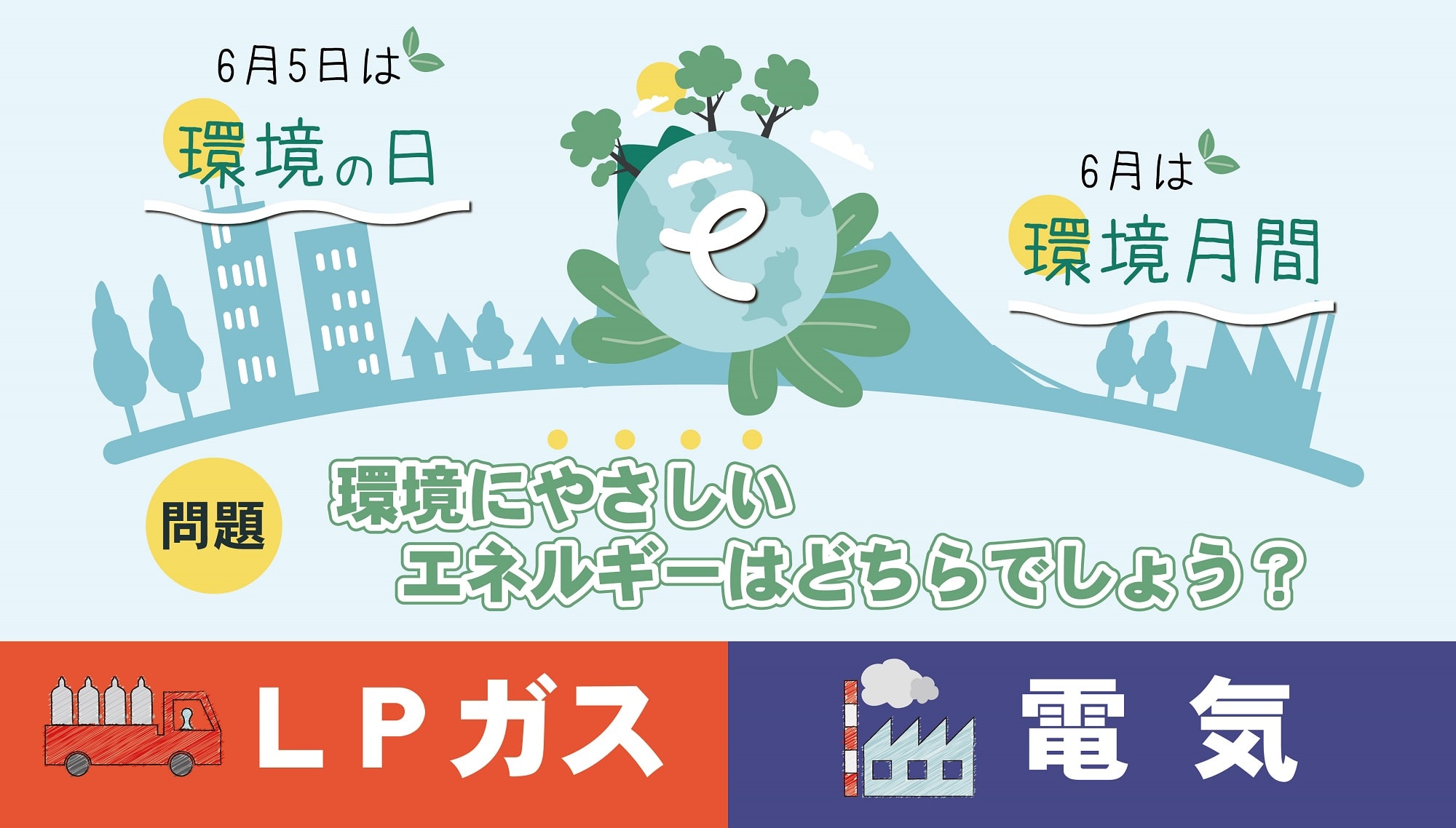 6月5日は
環境の日

e

6月は
環境月間

問題

環境にやさしい
エネルギーはどちらでしょう？

LPガス

電気